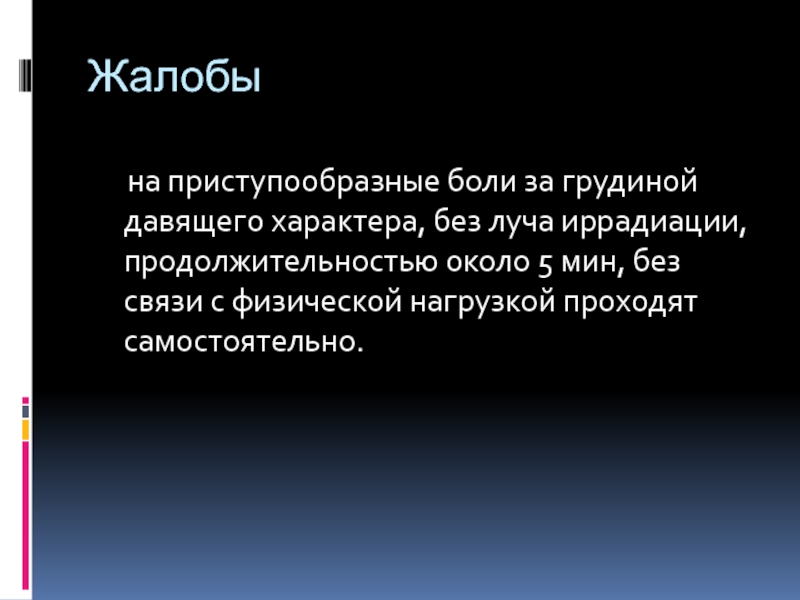 Жалобы

на приступообразные боли за грудиной давящего характера, без луча иррадиации, продолжительностью около 5 мин, без связи с физической нагрузкой проходят самостоятельно.